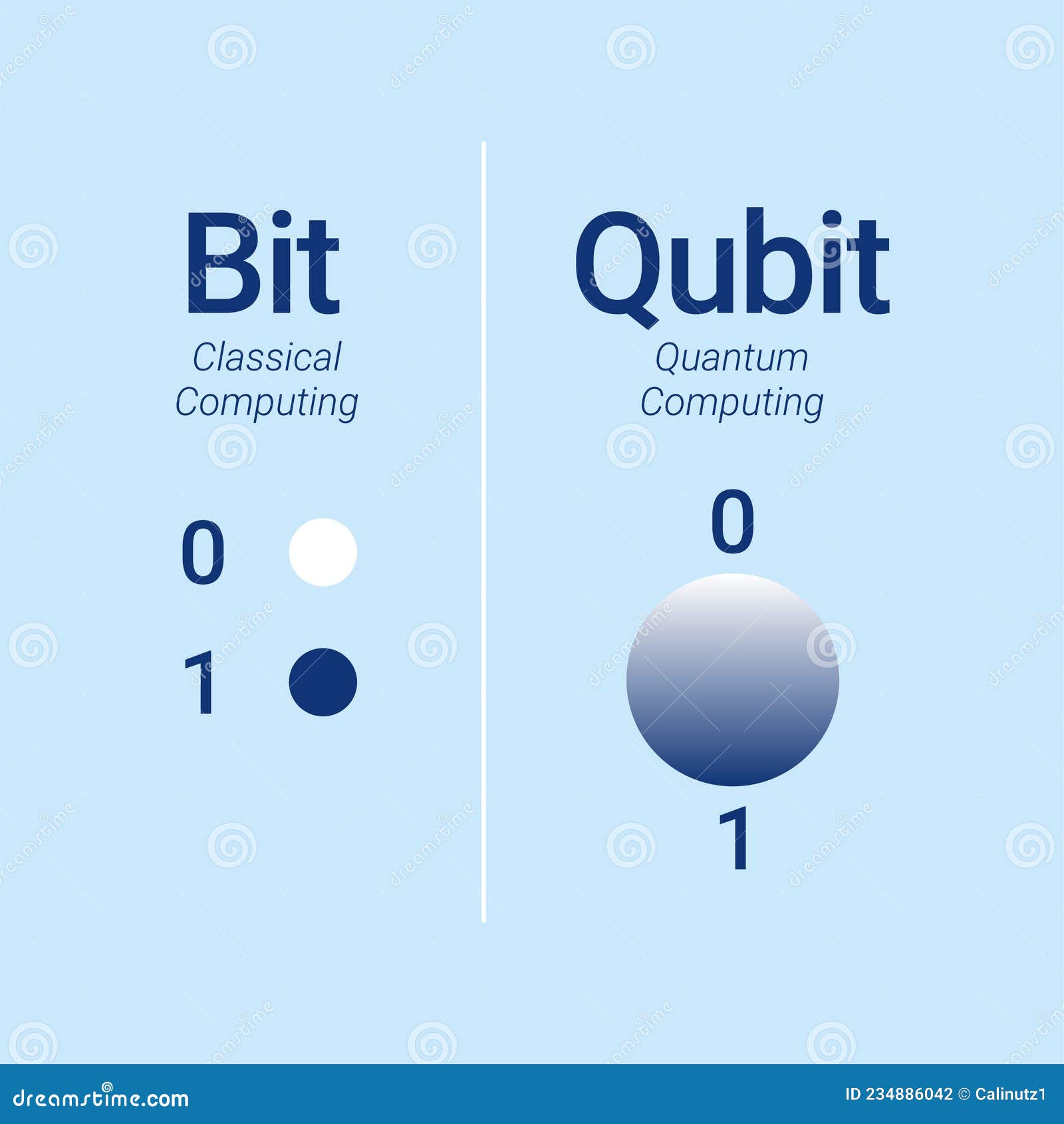 Bit
Classical Computing

0
1

Qubit
Quantum Computing

0
1

dreamstime.com
ID 234886042 © Calinutz1